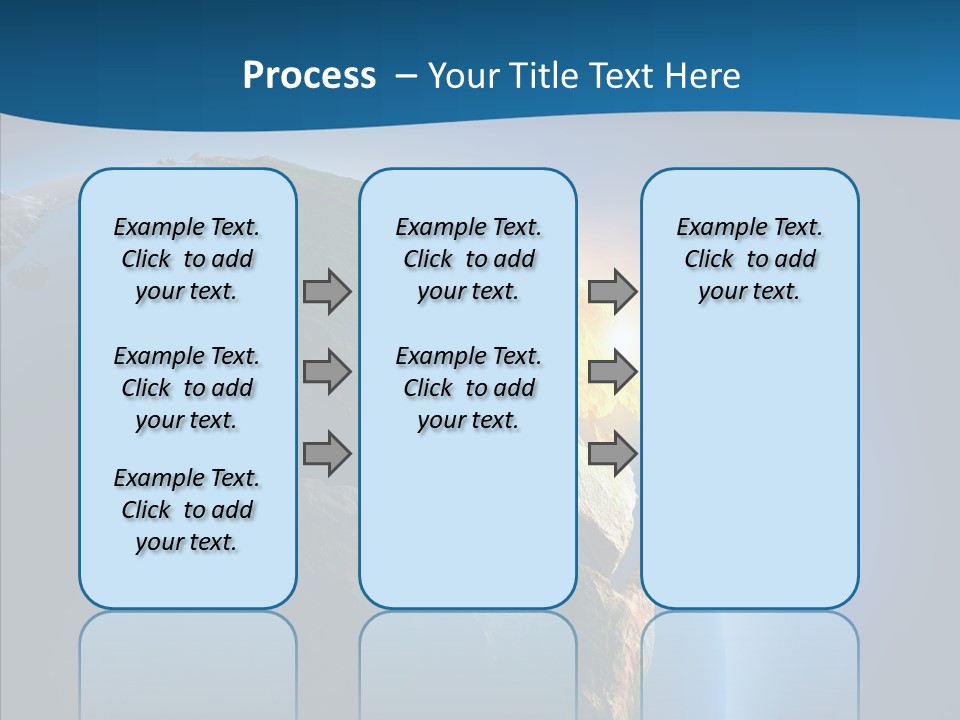 Process – Your Title Text Here

Example Text. Click to add your text.

Example Text. Click to add your text.

Example Text. Click to add your text.

Example Text. Click to add your text.

Example Text. Click to add your text.

Example Text. Click to add your text.